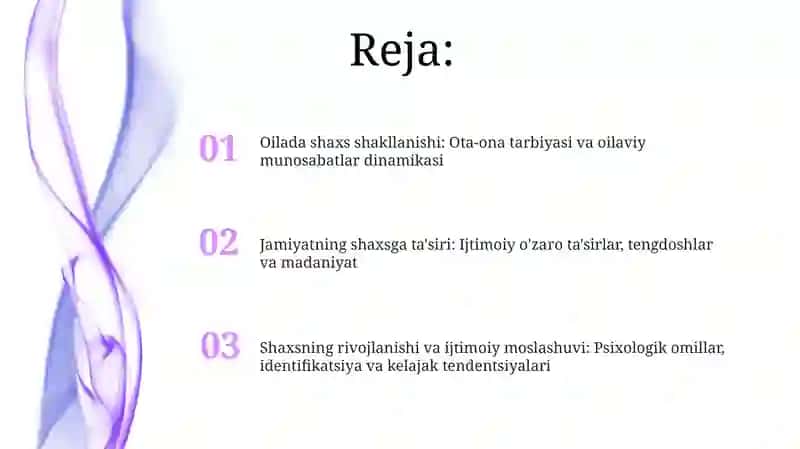 Reja:

01 Oilada shaxs shakllanishi: Ota-ona tarbiyasi va oilaviy munosabatlar dinamikasi

02 Jamiyatning shaxsga ta'siri: Ijtimoiy o'zaro ta'sirlar, tengdoshlar va madaniyat

03 Shaxsning rivojlanishi va ijtimoiy moslashuvi: Psixologik omillar, identifikatsiya va kelajak tendentsiyalari